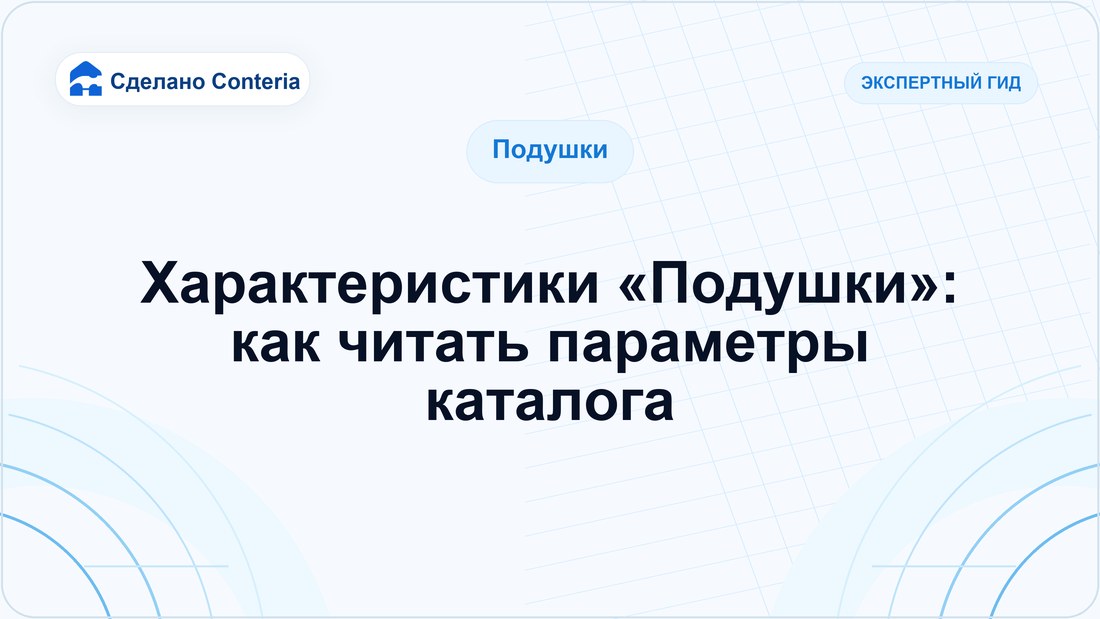 Сделано Conteria

ЭКСПЕРТНЫЙ ГИД

Подушки

Характеристики «Подушки»: как читать параметры каталога